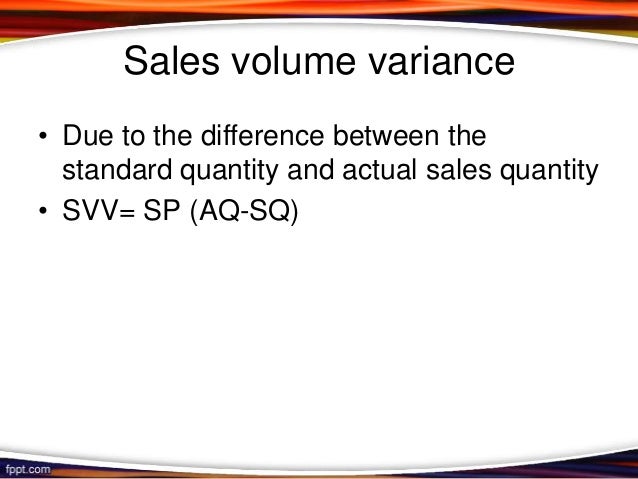 Sales volume variance

• Due to the difference between the standard quantity and actual sales quantity
• SVV= SP (AQ-SQ)

fppt.com